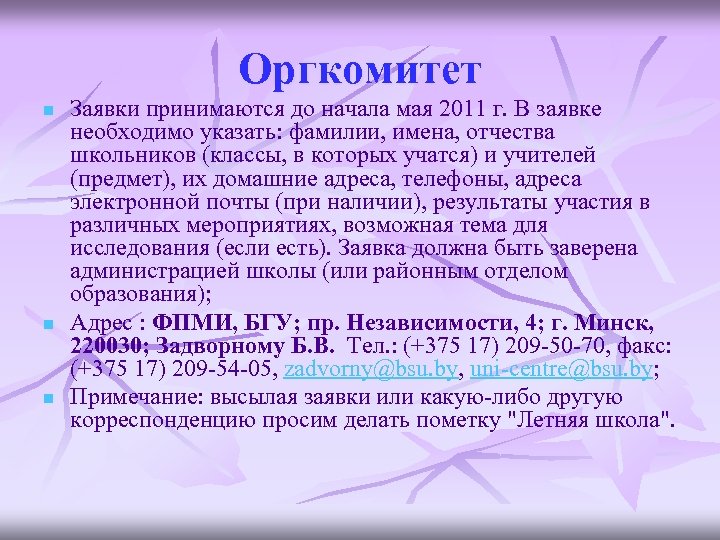 Оргкомитет

Заявки принимаются до начала мая 2011 г. В заявке необходимо указать: фамилии, имена, отчества школьников (классы, в которых учатся) и учителей (предмет), их домашние адреса, телефоны, адреса электронной почты (при наличии), результаты участия в различных мероприятиях, возможная тема для исследования (если есть). Заявка должна быть заверена администрацией школы (или районным отделом образования);

Адрес : ФПМИ, БГУ; пр. Независимости, 4; г. Минск, 220030; Задворному Б.В. Тел.: (+375 17) 209-50-70, факс: (+375 17) 209-54-05, zadvorny@bsu.by, uni-centre@bsu.by;

Примечание: высылая заявки или какую-либо другую корреспонденцию просим делать пометку "Летняя школа".